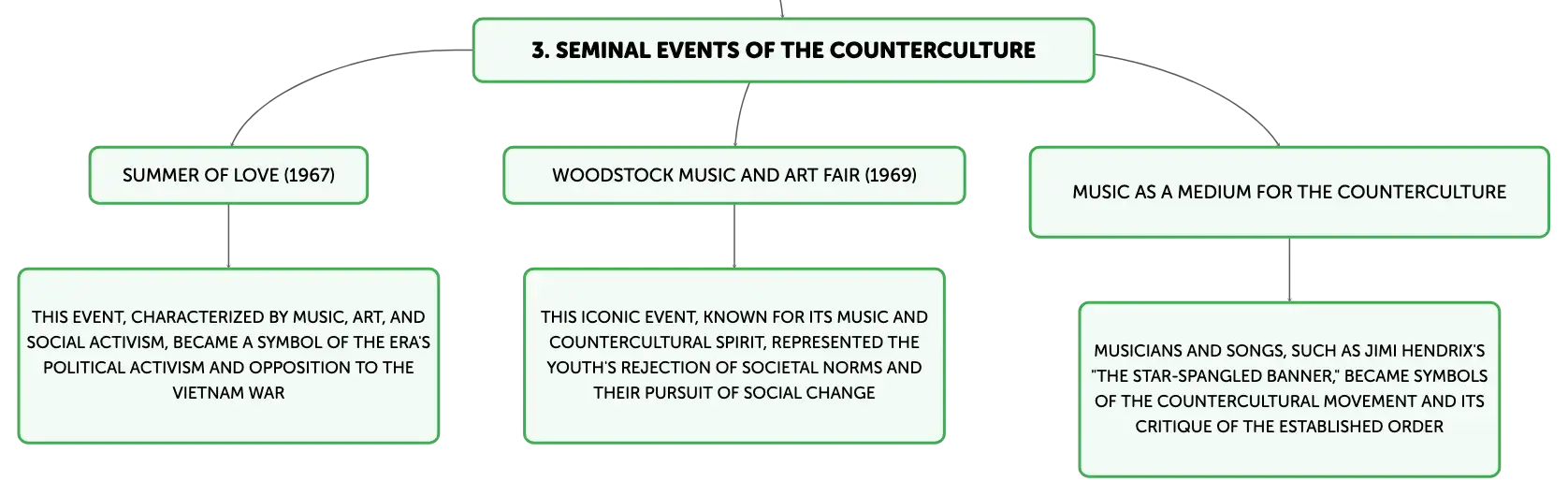 3. SEMINAL EVENTS OF THE COUNTERCULTURE

SUMMER OF LOVE (1967)

THIS EVENT, CHARACTERIZED BY MUSIC, ART, AND SOCIAL ACTIVISM, BECAME A SYMBOL OF THE ERA'S POLITICAL ACTIVISM AND OPPOSITION TO THE VIETNAM WAR

WOODSTOCK MUSIC AND ART FAIR (1969)

THIS ICONIC EVENT, KNOWN FOR ITS MUSIC AND COUNTERCULTURAL SPIRIT, REPRESENTED THE YOUTH'S REJECTION OF SOCIETAL NORMS AND THEIR PURSUIT OF SOCIAL CHANGE

MUSIC AS A MEDIUM FOR THE COUNTERCULTURE

MUSICIANS AND SONGS, SUCH AS JIMI HENDRIX'S "THE STAR-SPANGLED BANNER," BECAME SYMBOLS OF THE COUNTERCULTURAL MOVEMENT AND ITS CRITIQUE OF THE ESTABLISHED ORDER